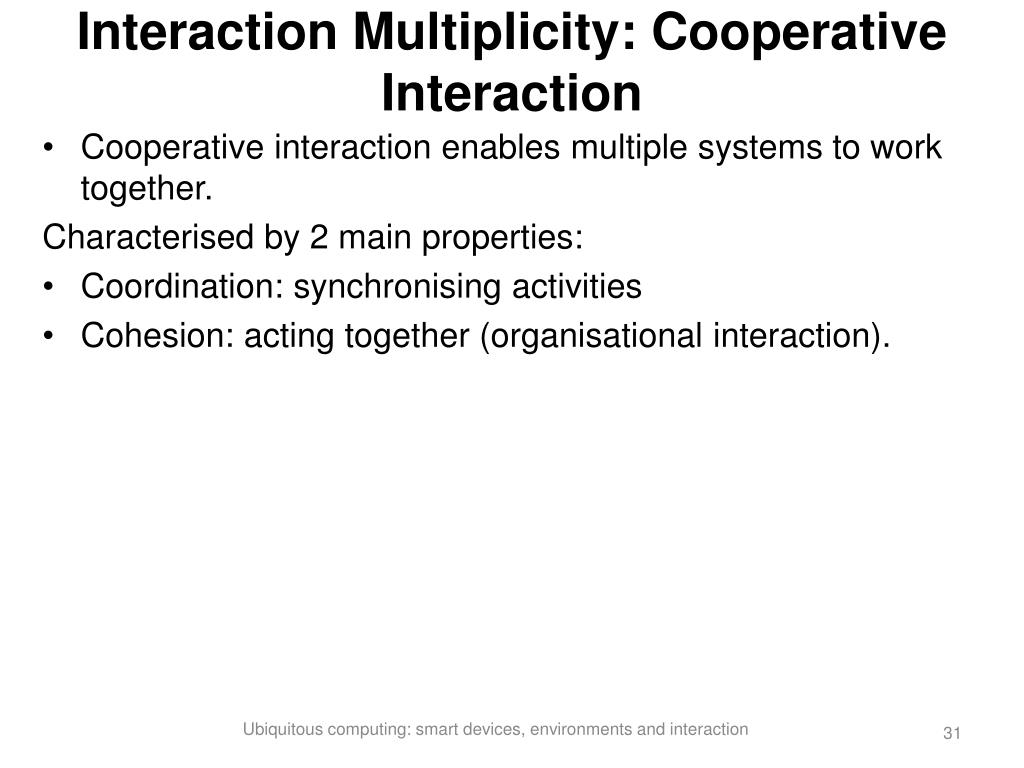 Interaction Multiplicity: Cooperative Interaction

• Cooperative interaction enables multiple systems to work together.

Characterised by 2 main properties:

• Coordination: synchronising activities
• Cohesion: acting together (organisational interaction).

Ubiquitous computing: smart devices, environments and interaction

31